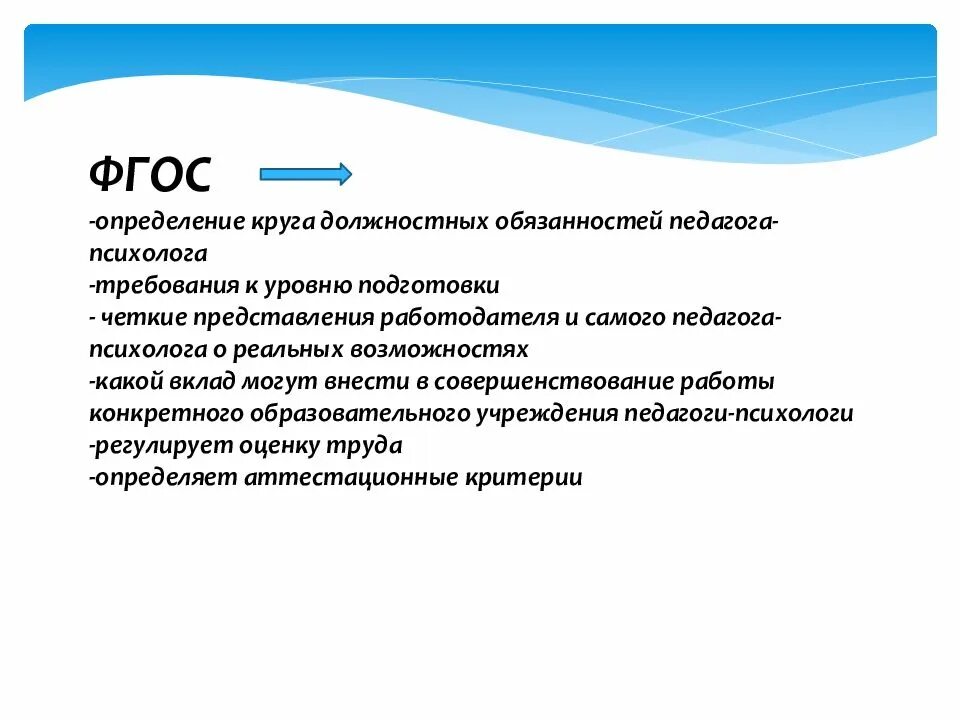 ФГОС

-определение круга должностных обязанностей педагога-психолога
-требования к уровню подготовки
- четкие представления работодателя и самого педагога-психолога о реальных возможностях
-какой вклад могут внести в совершенствование работы конкретного образовательного учреждения педагоги-психологи
-регулирует оценку труда
-определяет аттестационные критерии